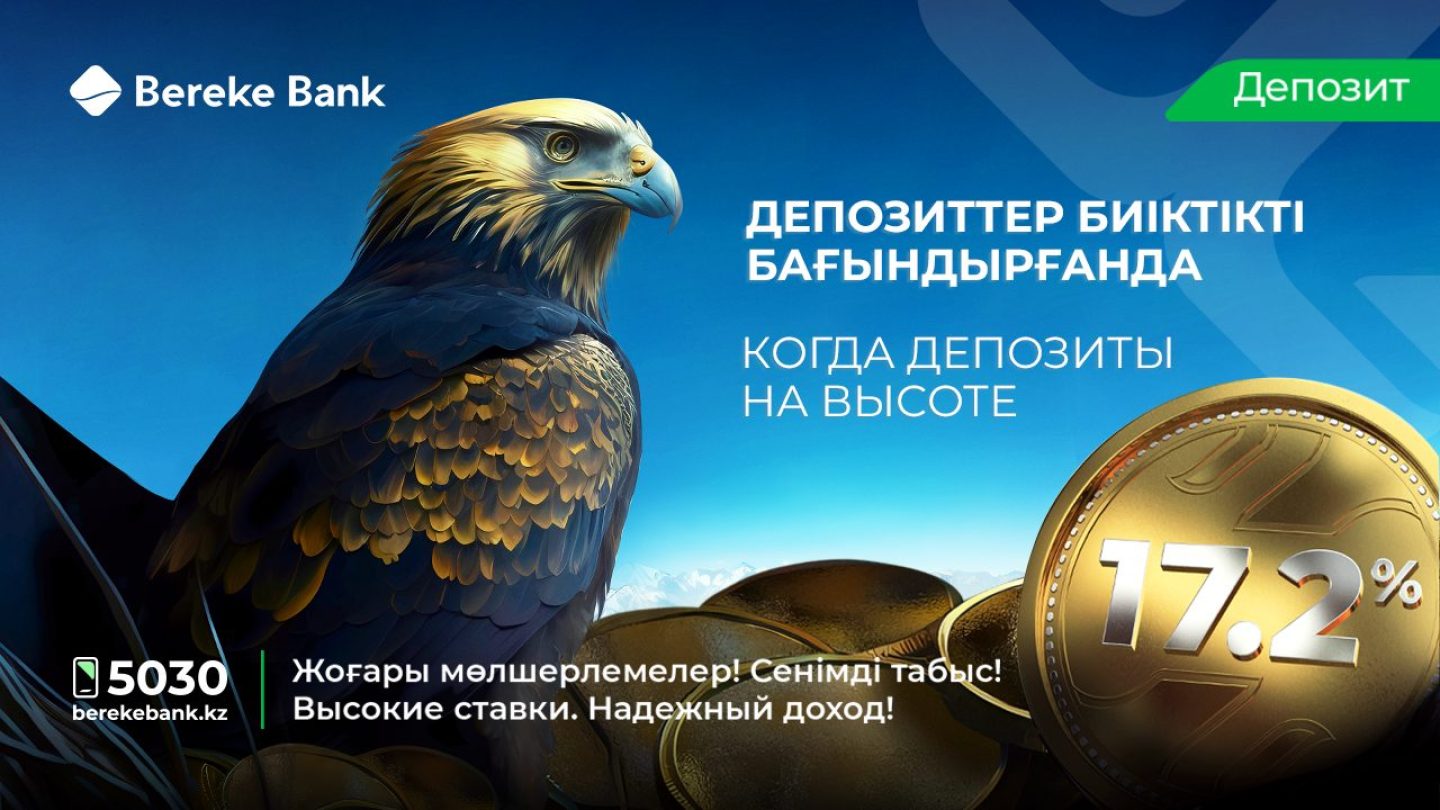 Bereke Bank

Депозит

ДЕПОЗИТТЕР БИІКТІКТІ БАҒЫНДЫРҒАНДА

КОГДА ДЕПОЗИТЫ НА ВЫСОТЕ

17.2%

5030
berekebank.kz

Жоғары мөлшерлемелер! Сенімді табыс!
Высокие ставки. Надежный доход!